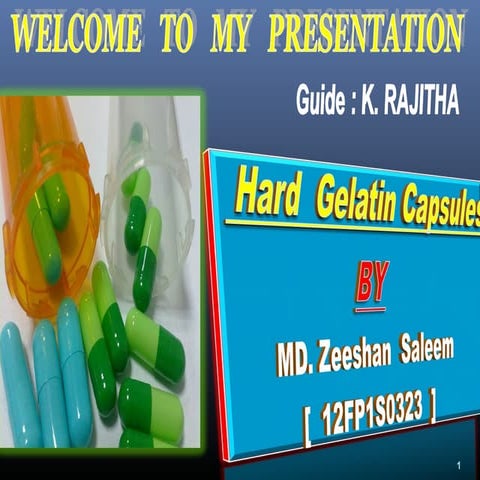 WELCOME TO MY PRESENTATION

Guide : K. RAJITHA

Hard Gelatin Capsules

BY

MD. Zeeshan Saleem

[ 12FP1S0323 ]

1